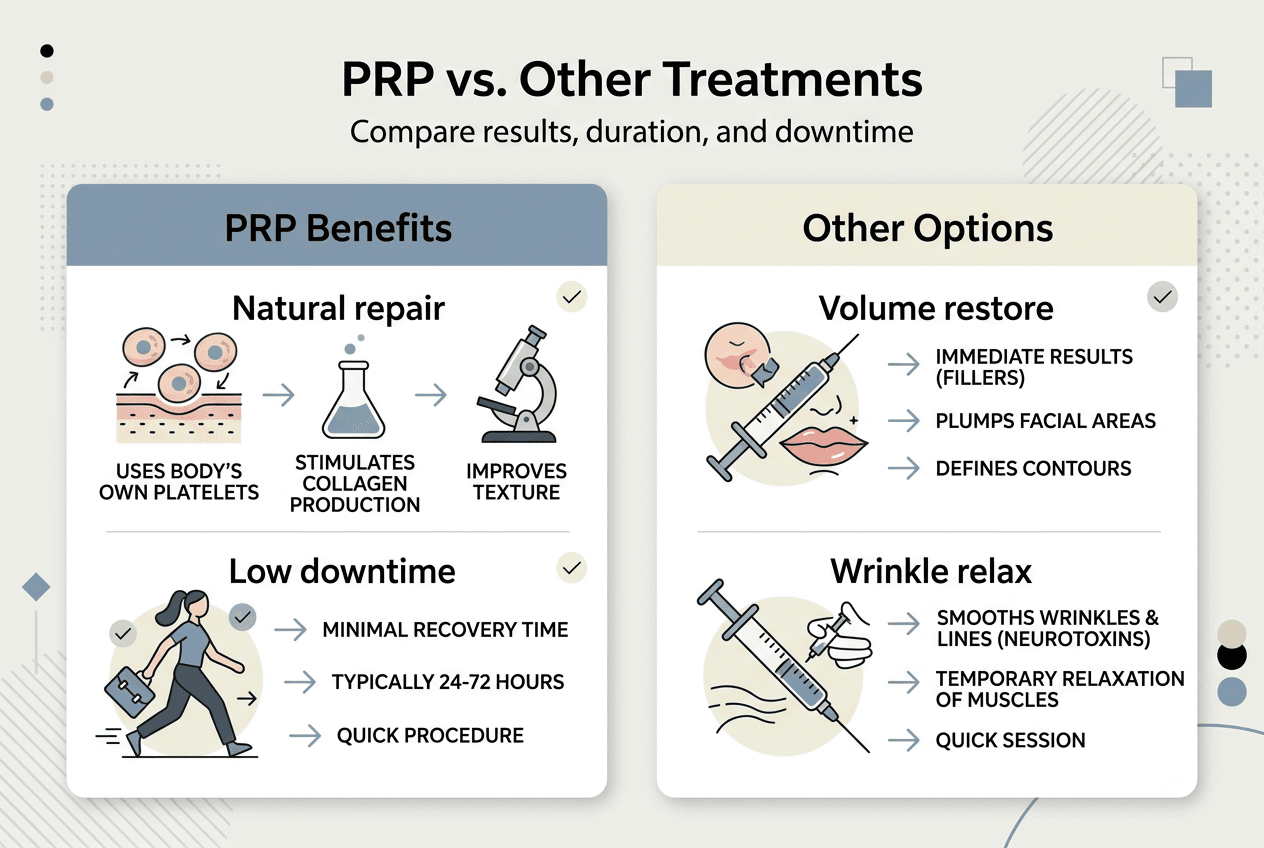 PRP vs. Other Treatments

Compare results, duration, and downtime

PRP Benefits

Natural repair

USES BODY'S OWN PLATELETS

STIMULATES COLLAGEN PRODUCTION

IMPROVES TEXTURE

Low downtime

MINIMAL RECOVERY TIME

TYPICALLY 24-72 HOURS

QUICK PROCEDURE

Other Options

Volume restore

IMMEDIATE RESULTS (FILLERS)

PLUMPS FACIAL AREAS

DEFINES CONTOURS

Wrinkle relax

SMOOTHS WRINKLES & LINES (NEUROTOXINS)

TEMPORARY RELAXATION OF MUSCLES

QUICK SESSION